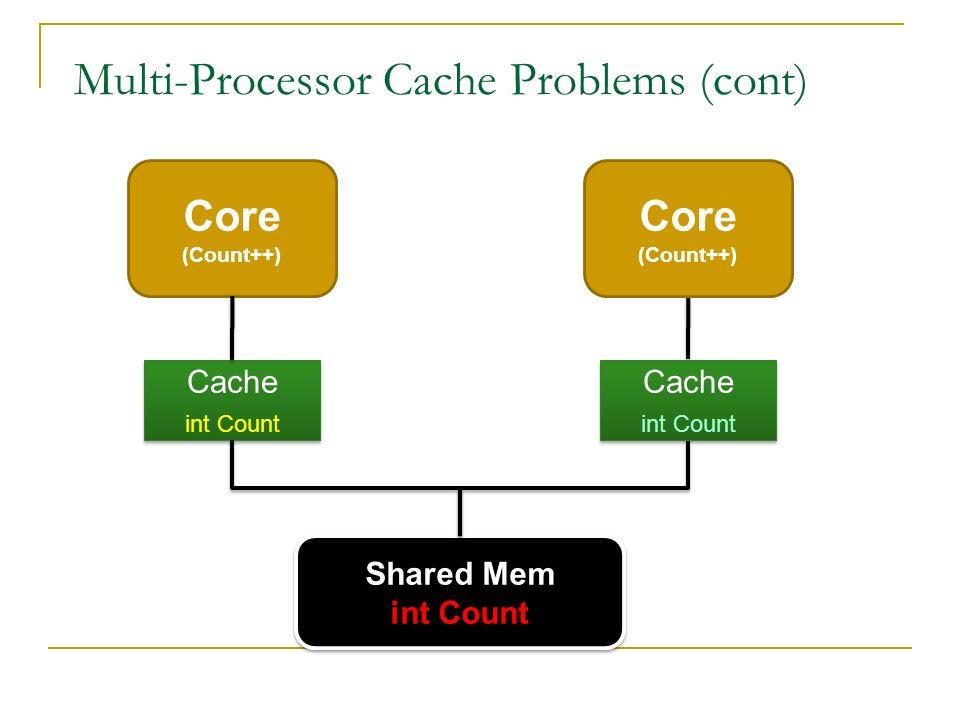 Multi-Processor Cache Problems (cont)

Core
(Count++)

Core
(Count++)

Cache
int Count

Cache
int Count

Shared Mem
int Count